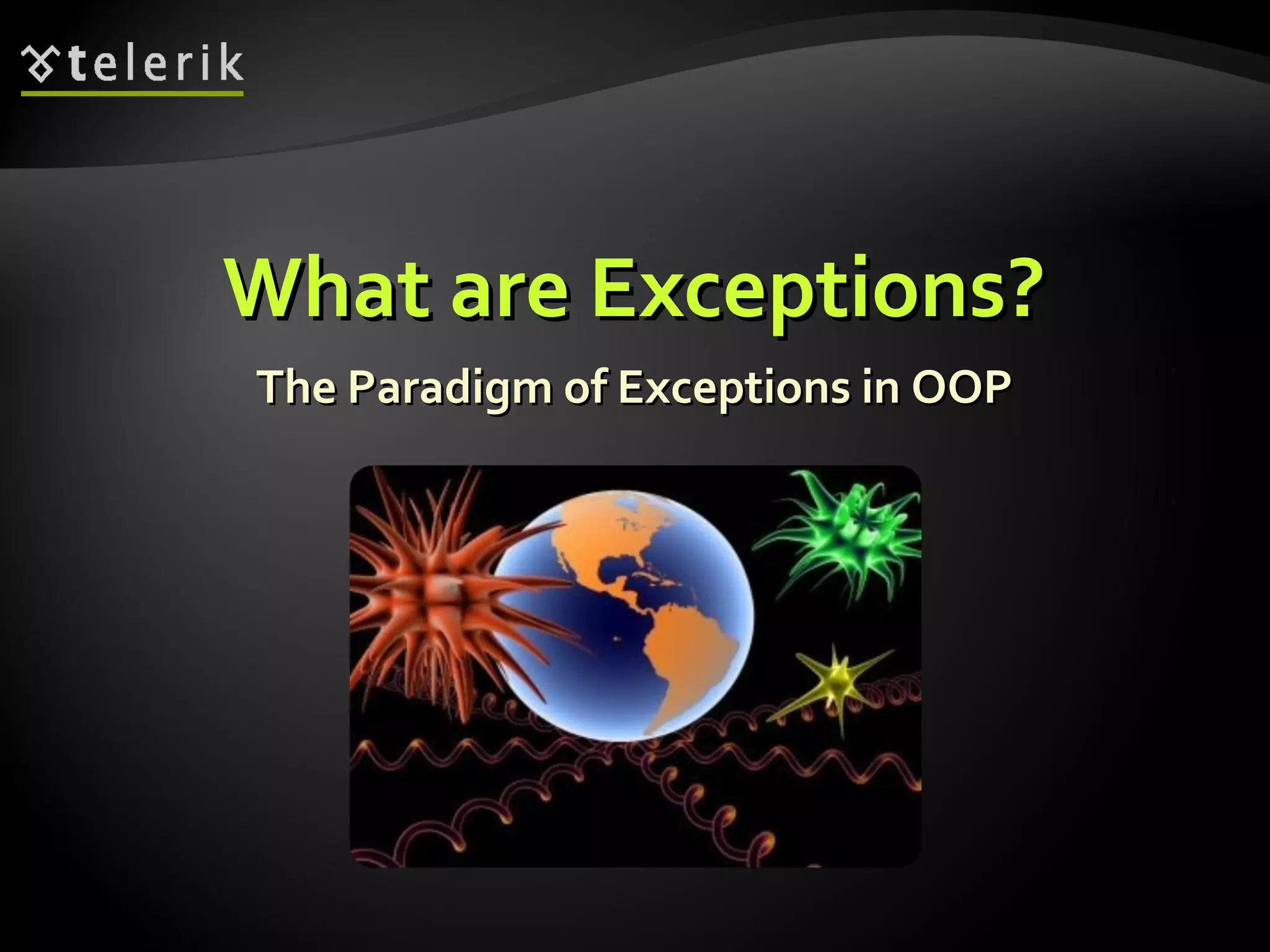 telerik

What are Exceptions?

The Paradigm of Exceptions in OOP